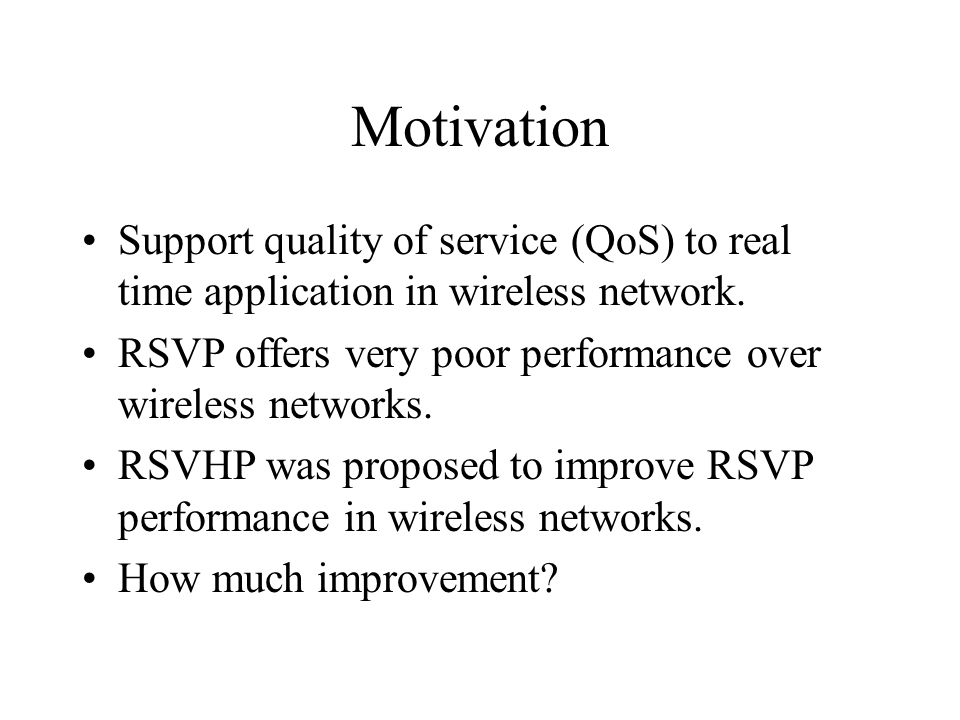 Motivation

• Support quality of service (QoS) to real time application in wireless network.
• RSVP offers very poor performance over wireless networks.
• RSVHP was proposed to improve RSVP performance in wireless networks.
• How much improvement?